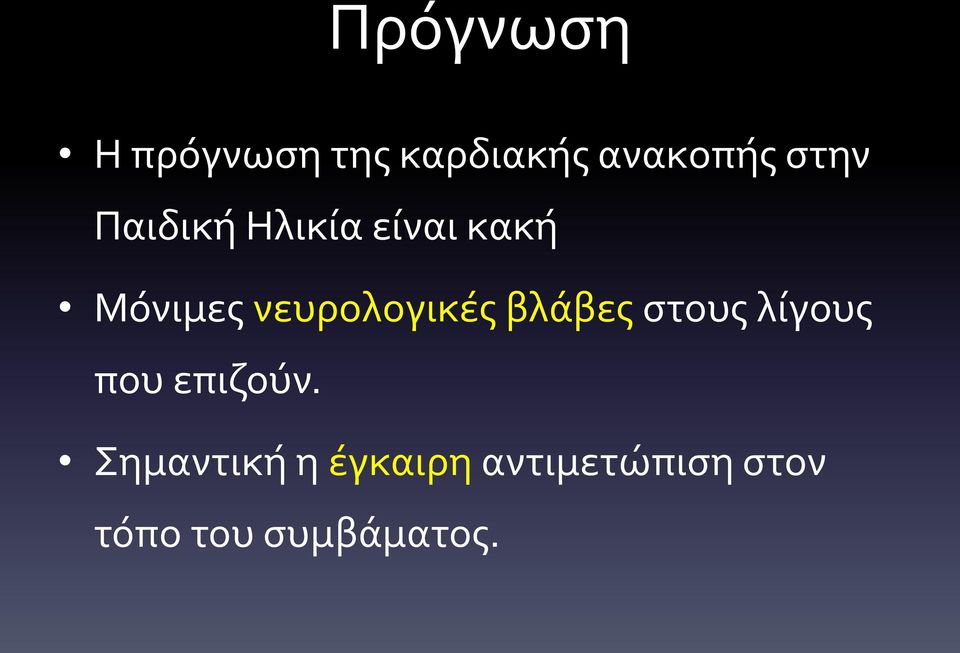 Πρόγνωση

• Η πρόγνωση της καρδιακής ανακοπής στην Παιδική Ηλικία είναι κακή

• Μόνιμες νευρολογικές βλάβες στους λίγους που επιζούν.

• Σημαντική η έγκαιρη αντιμετώπιση στον τόπο του συμβάματος.